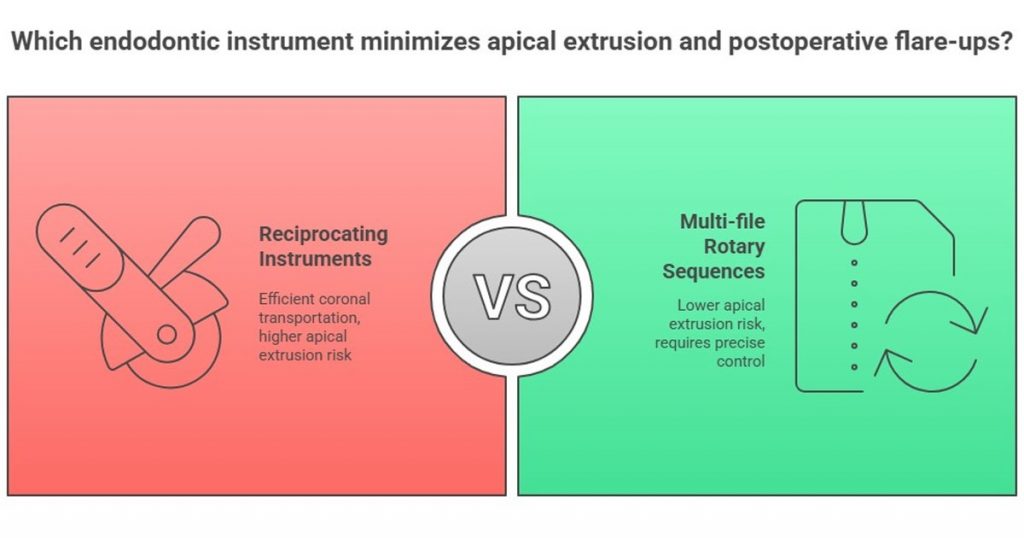 Which endodontic instrument minimizes apical extrusion and postoperative flare-ups?

Reciprocating Instruments

Efficient coronal transportation, higher apical extrusion risk

VS

Multi-file Rotary Sequences

Lower apical extrusion risk, requires precise control